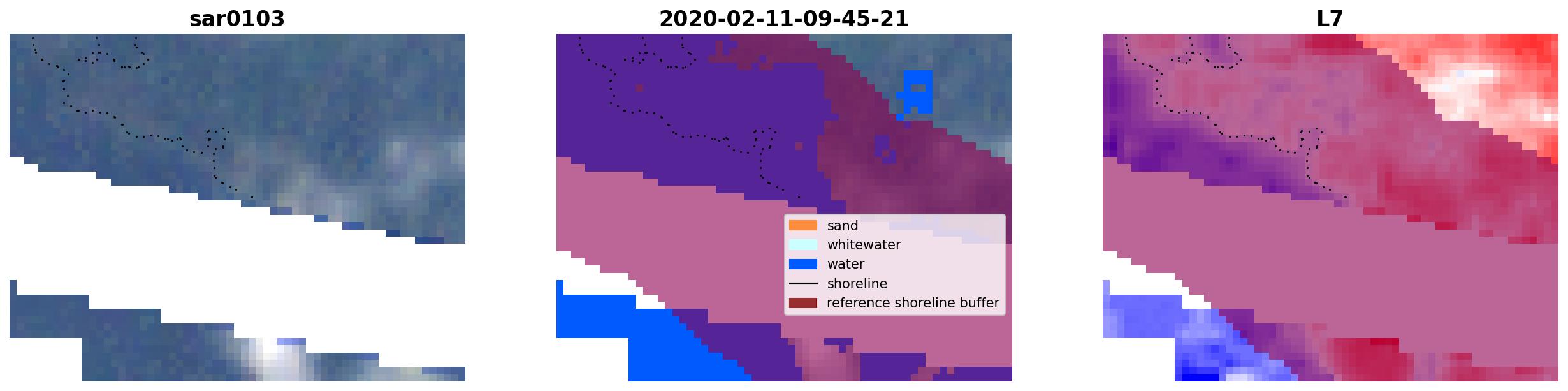 sar0103

2020-02-11-09-45-21

sand
whitewater
water
shoreline
reference shoreline buffer

L7